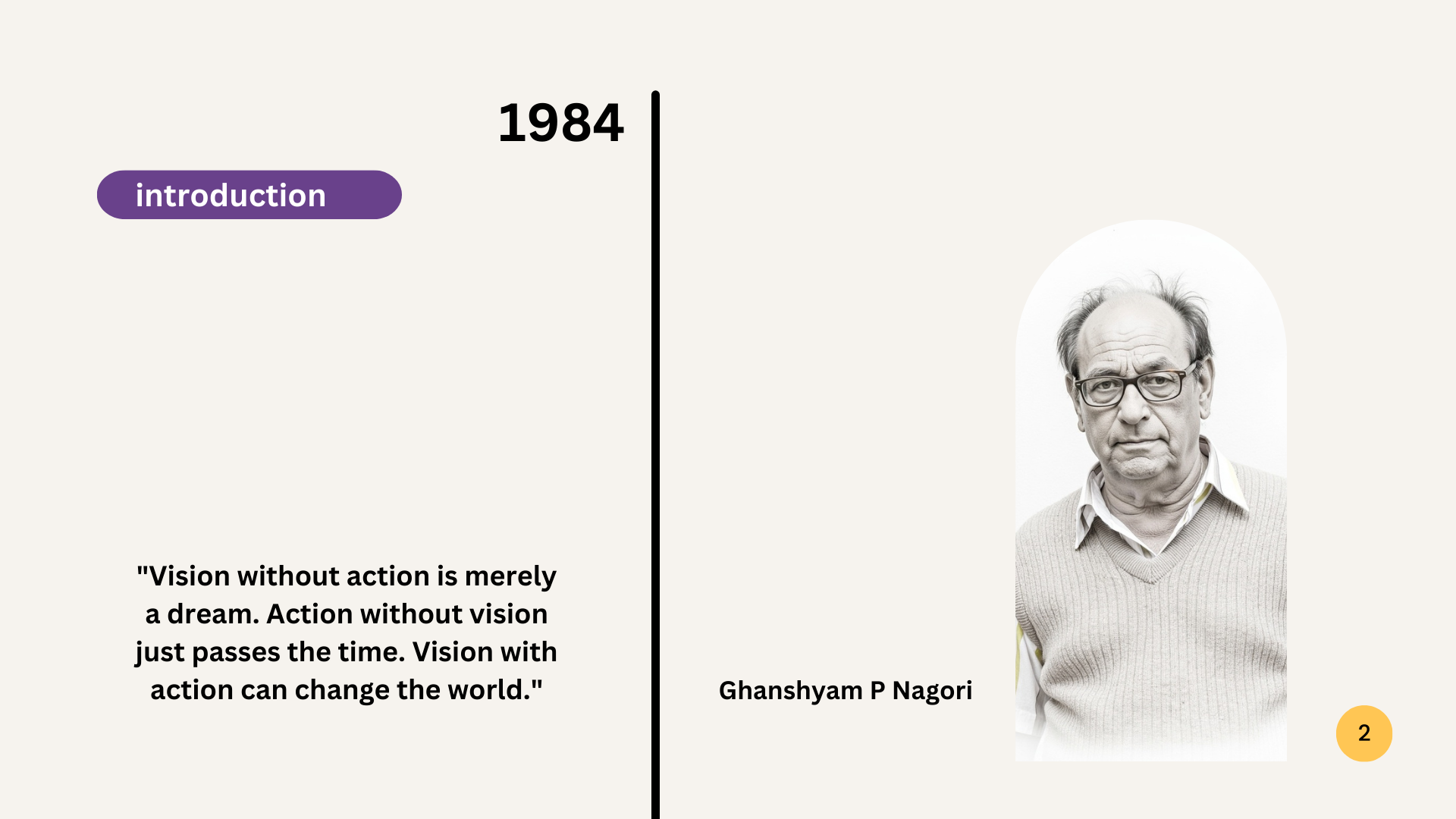 1984

introduction

"Vision without action is merely a dream. Action without vision just passes the time. Vision with action can change the world."

Ghanshyam P Nagori

2